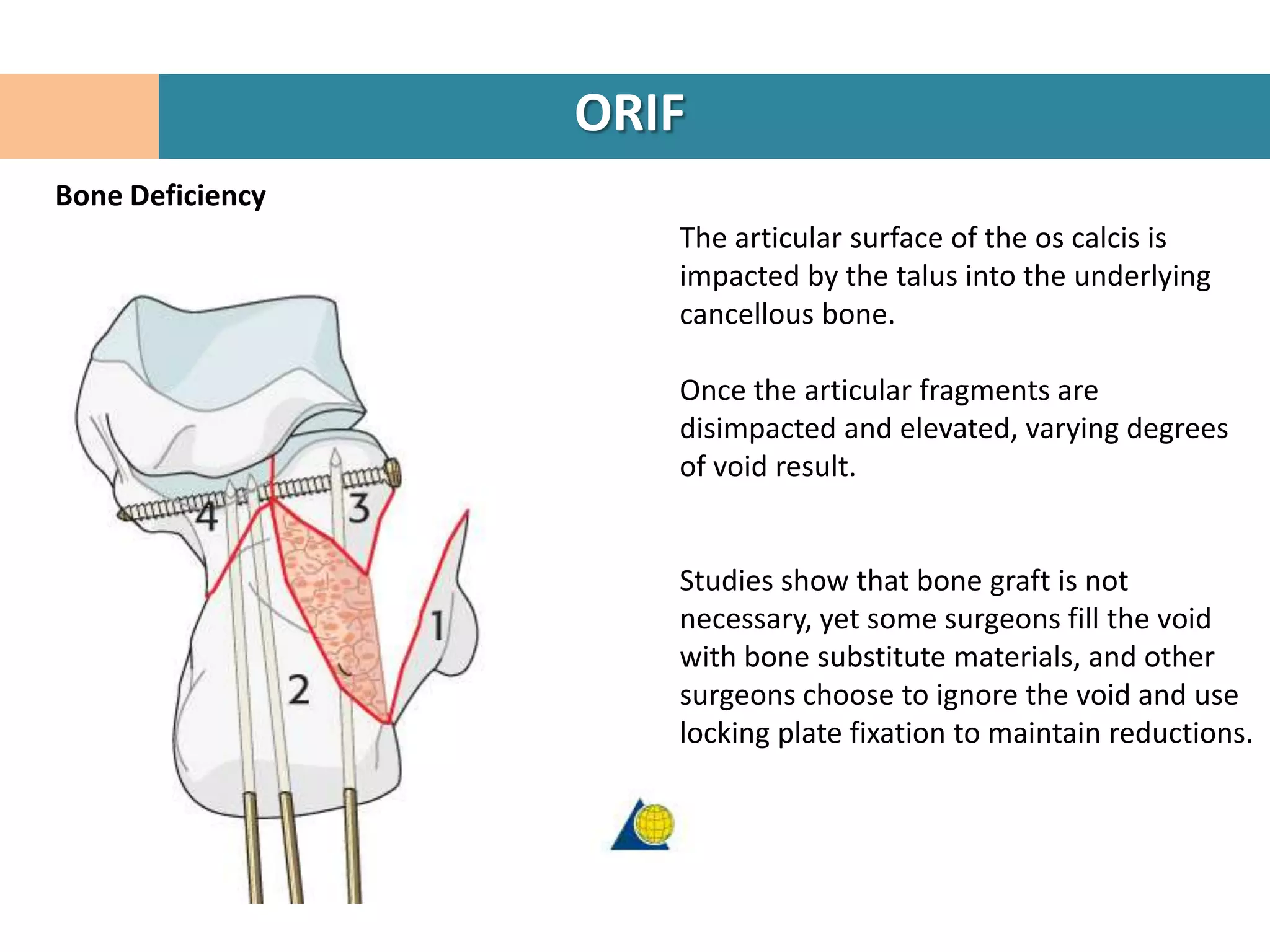 ORIF

Bone Deficiency

4

3

1

2

The articular surface of the os calcis is impacted by the talus into the underlying cancellous bone.

Once the articular fragments are disimpacted and elevated, varying degrees of void result.

Studies show that bone graft is not necessary, yet some surgeons fill the void with bone substitute materials, and other surgeons choose to ignore the void and use locking plate fixation to maintain reductions.